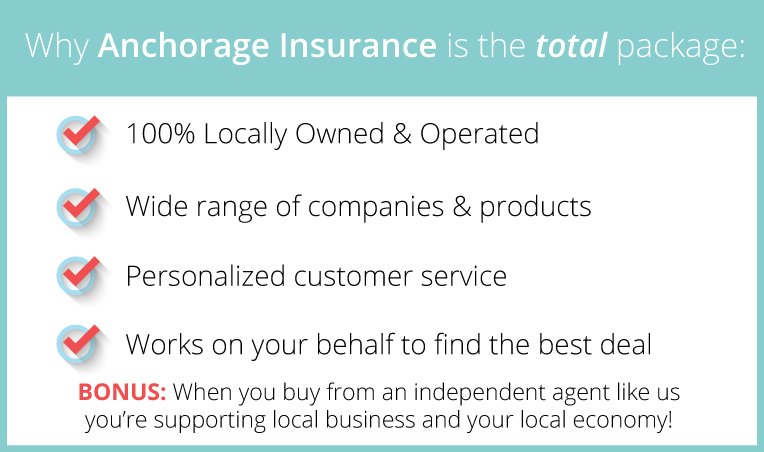 Why Anchorage Insurance is the total package:

100% Locally Owned & Operated

Wide range of companies & products

Personalized customer service

Works on your behalf to find the best deal

BONUS: When you buy from an independent agent like us you're supporting local business and your local economy!